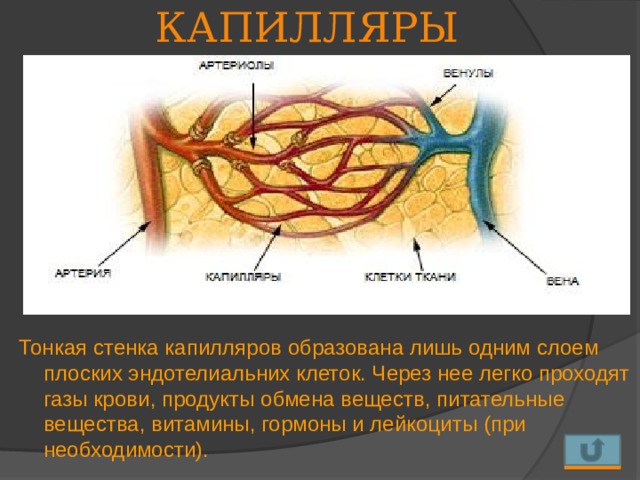 КАПИЛЛЯРЫ

АРТЕРИОЛЫ

ВЕНУЛЫ

АРТЕРИЯ

КАПИЛЛЯРЫ

КЛЕТКИ ТКАНИ

ВЕНА

Тонкая стенка капилляров образована лишь одним слоем плоских эндотелиальних клеток. Через нее легко проходят газы крови, продукты обмена веществ, питательные вещества, витамины, гормоны и лейкоциты (при необходимости).